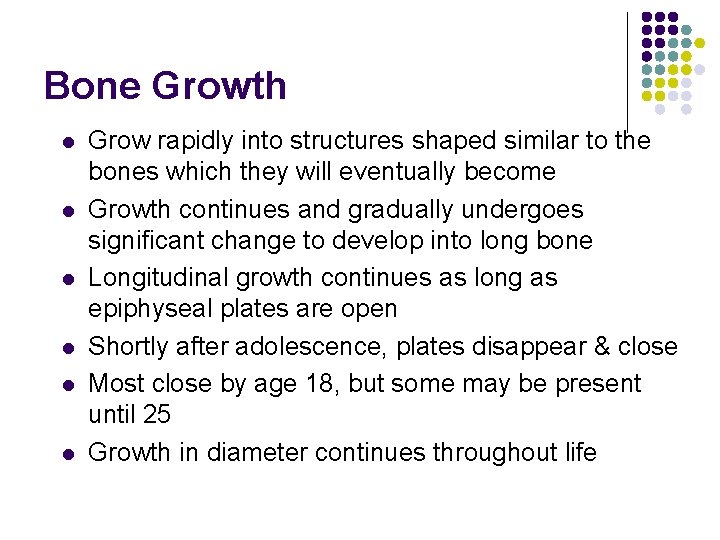 Bone Growth

- Grow rapidly into structures shaped similar to the bones which they will eventually become
- Growth continues and gradually undergoes significant change to develop into long bone
- Longitudinal growth continues as long as epiphyseal plates are open
- Shortly after adolescence, plates disappear & close
- Most close by age 18, but some may be present until 25
- Growth in diameter continues throughout life